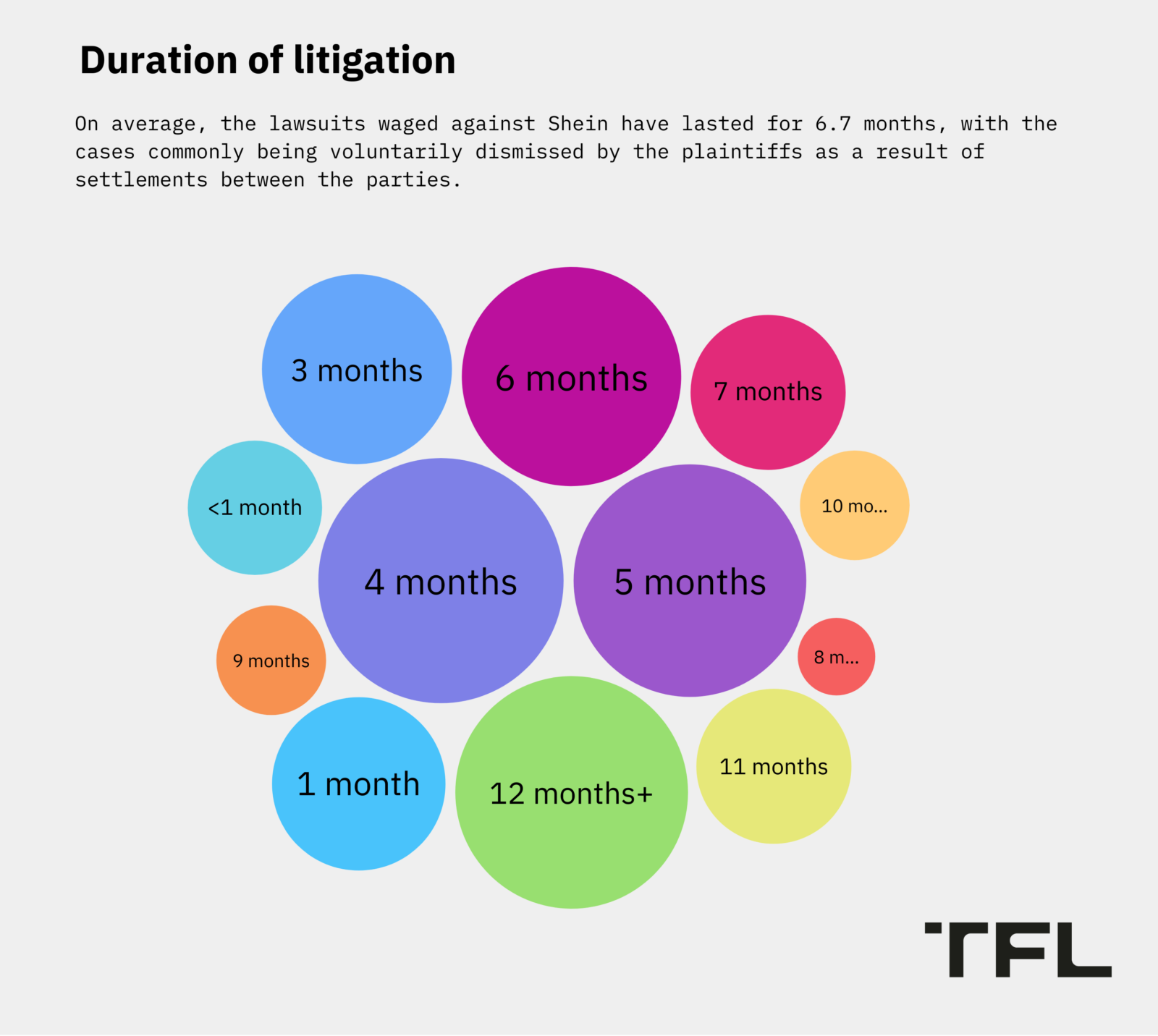 Duration of litigation

On average, the lawsuits waged against Shein have lasted for 6.7 months, with the cases commonly being voluntarily dismissed by the plaintiffs as a result of settlements between the parties.

3 months

6 months

7 months

<1 month

10 mo...

4 months

5 months

9 months

8 m...

1 month

12 months+

11 months

TFL